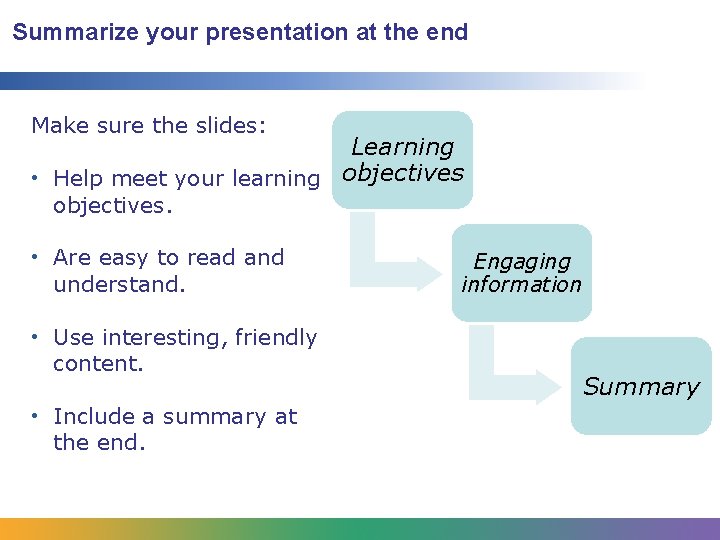 Summarize your presentation at the end

Make sure the slides:

• Help meet your learning objectives.

• Are easy to read and understand.

• Use interesting, friendly content.

• Include a summary at the end.

Learning objectives

Engaging information

Summary